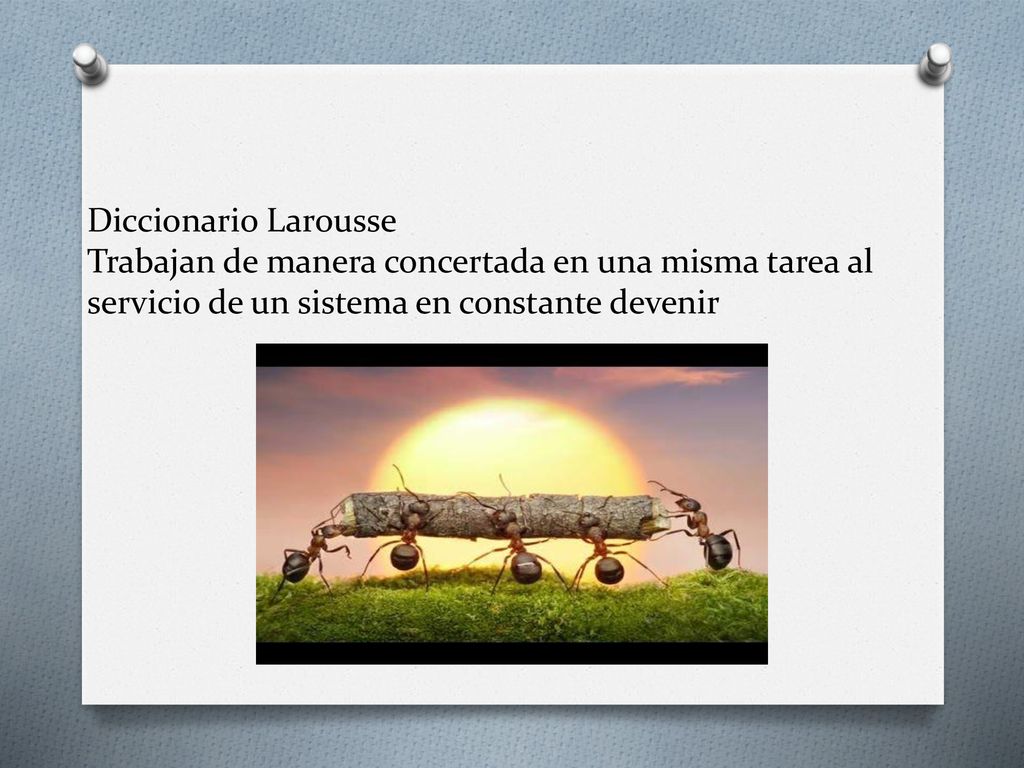 Diccionario Larousse
Trabajan de manera concertada en una misma tarea al servicio de un sistema en constante devenir